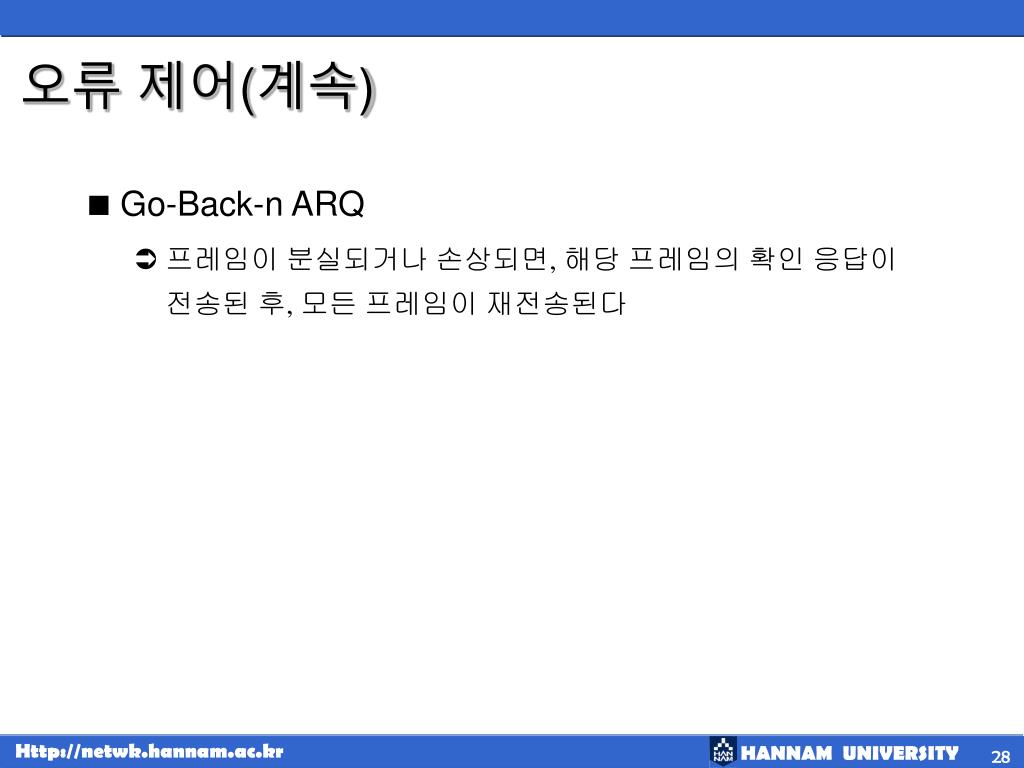 오류 제어(계속)

■ Go-Back-n ARQ

➲ 프레임이 분실되거나 손상되면, 해당 프레임의 확인 응답이 전송된 후, 모든 프레임이 재전송된다

Http://netwk.hannam.ac.kr

HAN NAM HANNAM UNIVERSITY

28